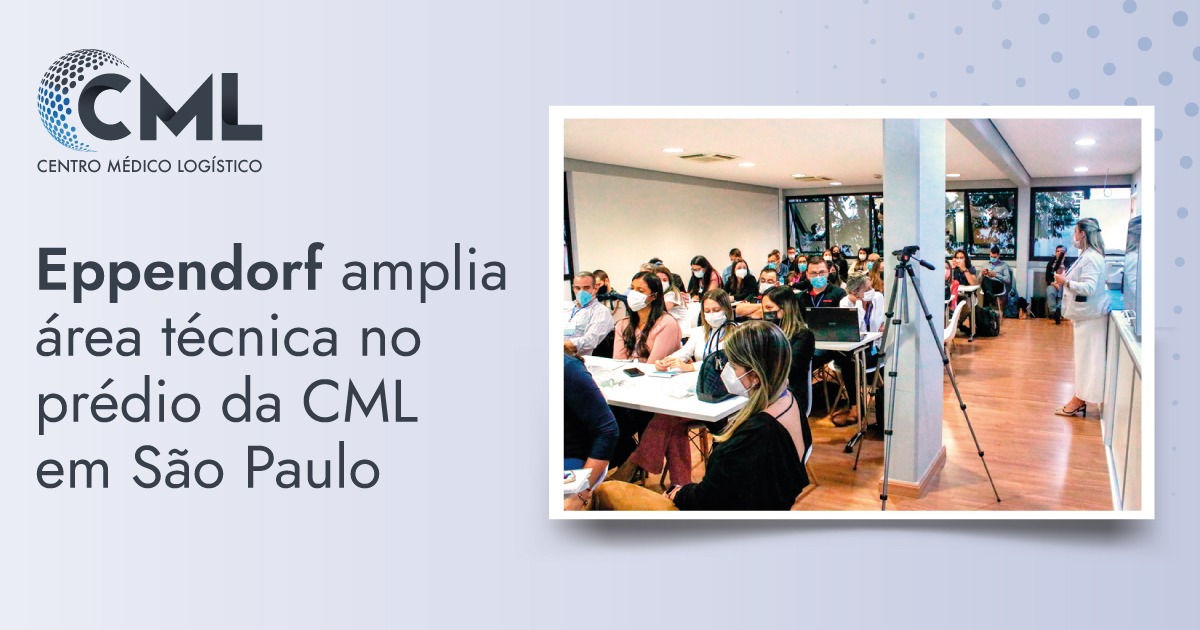 CML
CENTRO MÉDICO LOGÍSTICO

Eppendorf amplia área técnica no prédio da CML em São Paulo